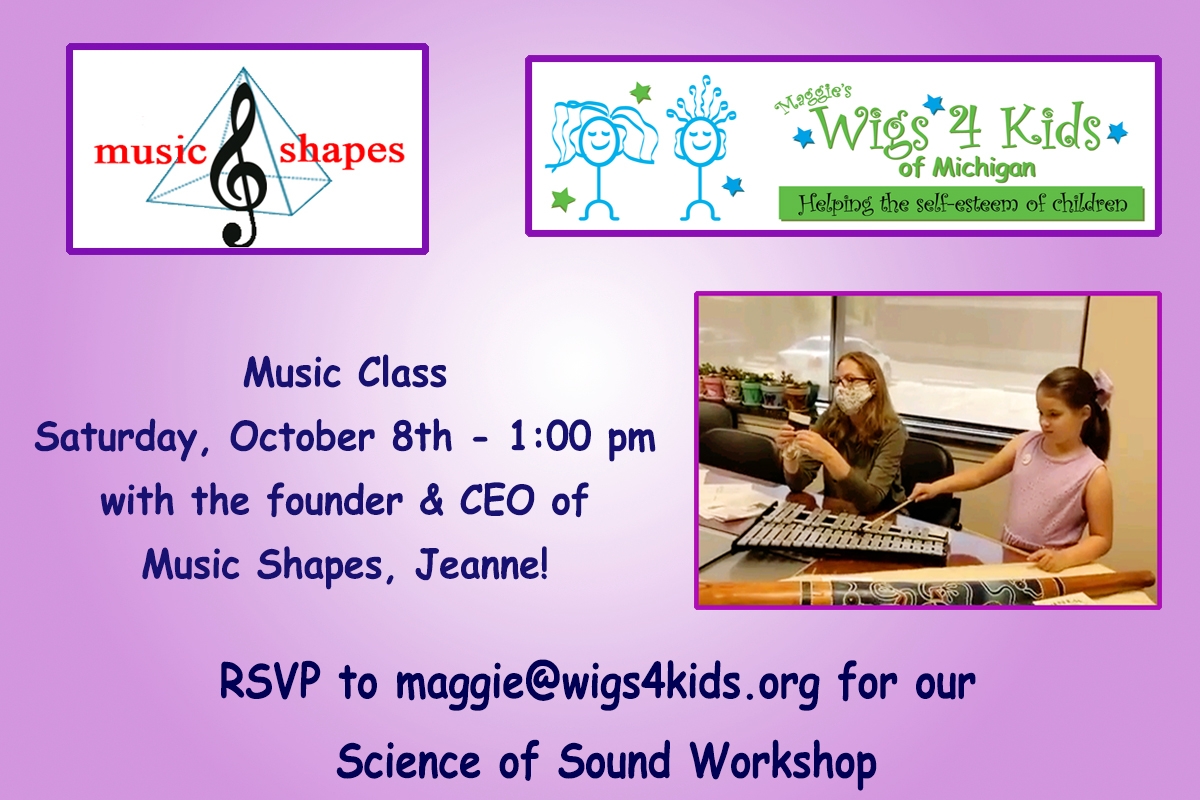 music shapes

Maggie's Wigs 4 Kids of Michigan
Helping the self-esteem of children

Music Class
Saturday, October 8th - 1:00 pm
with the founder & CEO of
Music Shapes, Jeanne!

RSVP to maggie@wigs4kids.org for our
Science of Sound Workshop